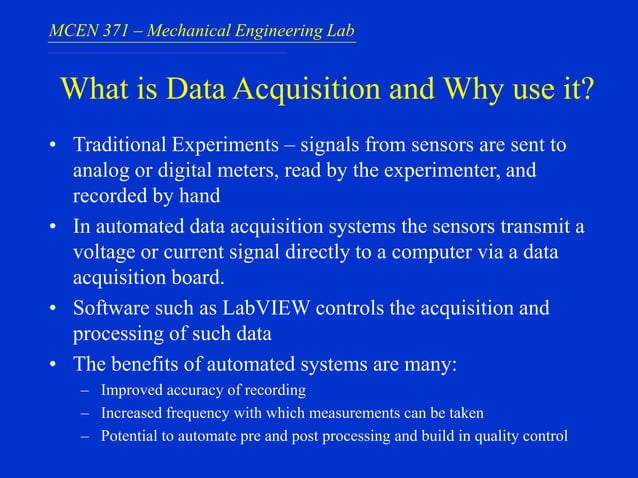 MCEN 371 – Mechanical Engineering Lab

What is Data Acquisition and Why use it?

• Traditional Experiments – signals from sensors are sent to analog or digital meters, read by the experimenter, and recorded by hand
• In automated data acquisition systems the sensors transmit a voltage or current signal directly to a computer via a data acquisition board.
• Software such as LabVIEW controls the acquisition and processing of such data
• The benefits of automated systems are many:
– Improved accuracy of recording
– Increased frequency with which measurements can be taken
– Potential to automate pre and post processing and build in quality control